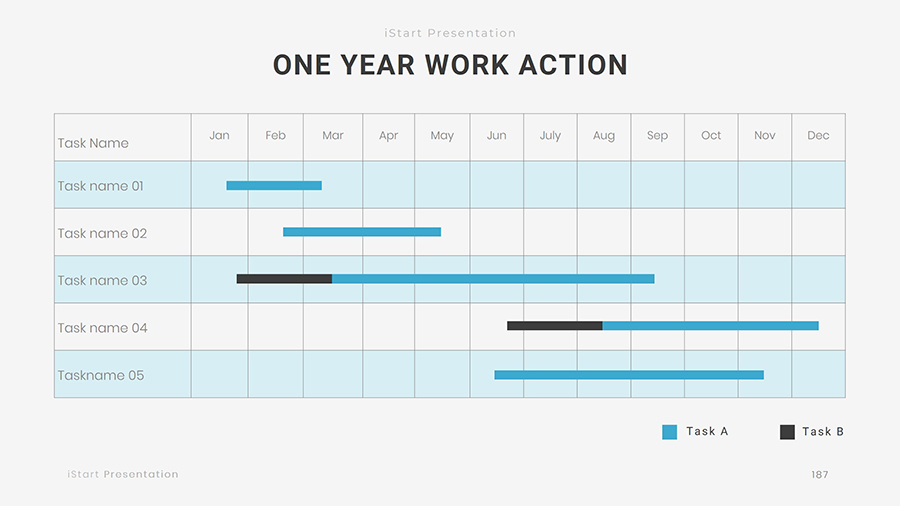 iStart Presentation

ONE YEAR WORK ACTION

| Task Name | Jan | Feb | Mar | Apr | May | Jun | July | Aug | Sep | Oct | Nov | Dec |
|---|---|---|---|---|---|---|---|---|---|---|---|---|
| Task name 01 | | | | | | | | | | | | |
| Task name 02 | | | | | | | | | | | | |
| Task name 03 | | | | | | | | | | | | |
| Task name 04 | | | | | | | | | | | | |
| Taskname 05 | | | | | | | | | | | | |

Task A Task B

iStart Presentation

187